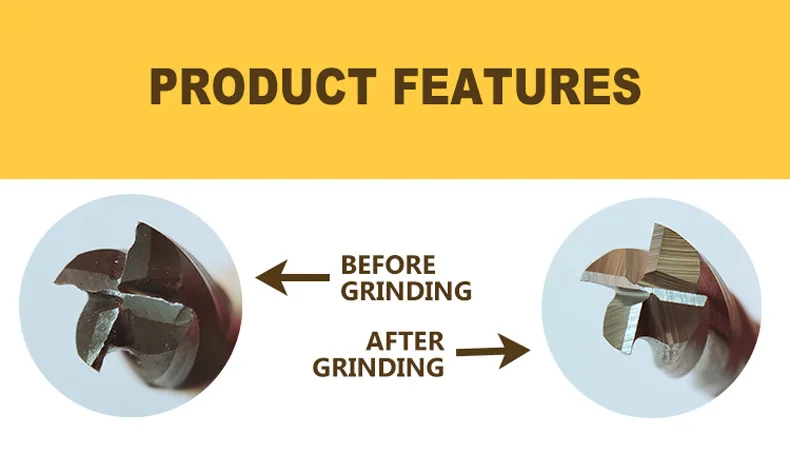 PRODUCT FEATURES

BEFORE GRINDING

AFTER GRINDING